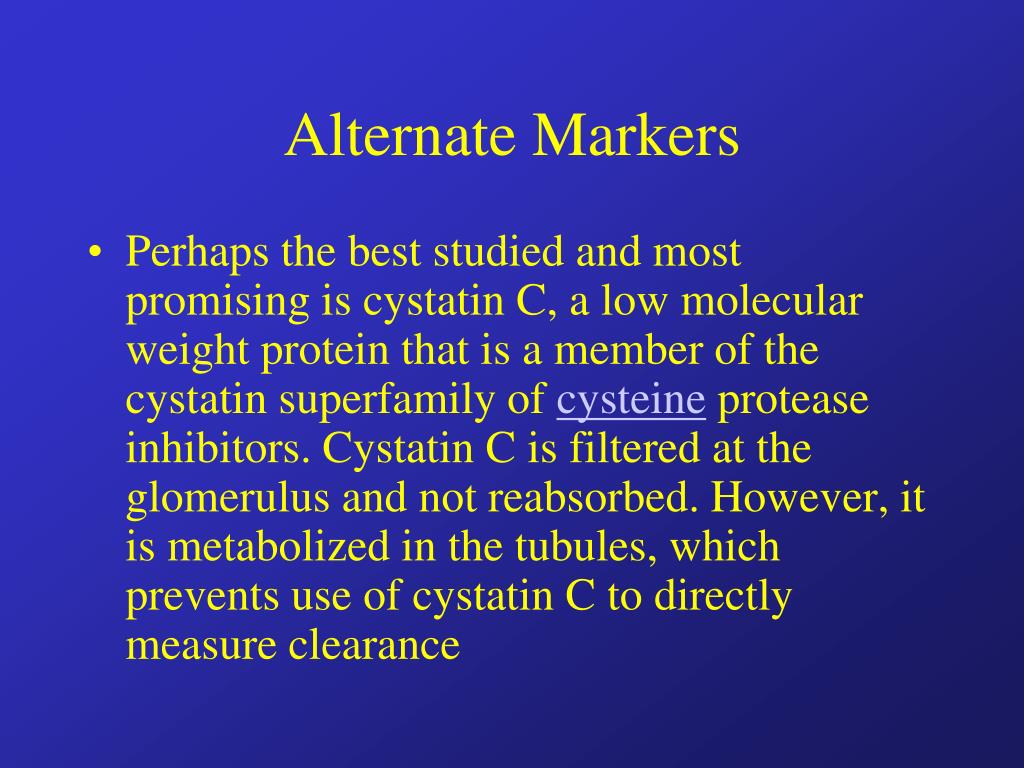 Alternate Markers

• Perhaps the best studied and most promising is cystatin C, a low molecular weight protein that is a member of the cystatin superfamily of cysteine protease inhibitors. Cystatin C is filtered at the glomerulus and not reabsorbed. However, it is metabolized in the tubules, which prevents use of cystatin C to directly measure clearance